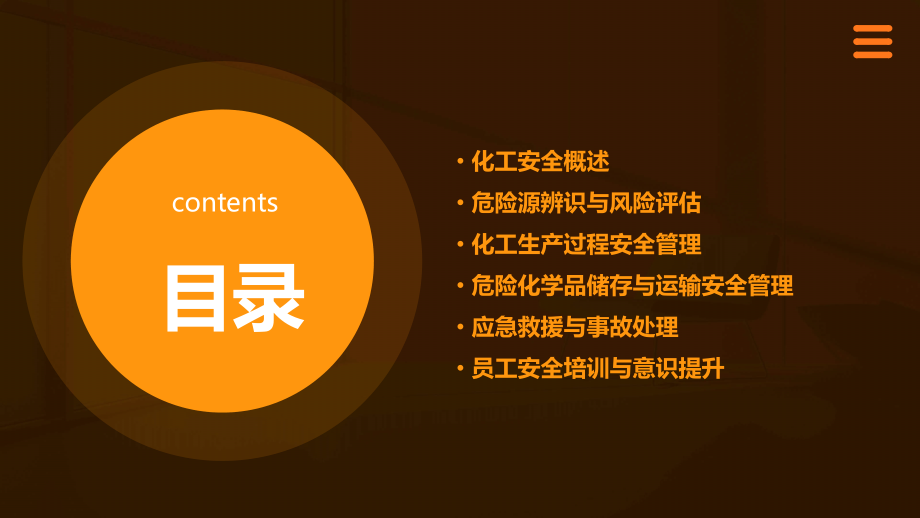 contents

目录

· 化工安全概述
· 危险源辨识与风险评估
· 化工生产过程安全管理
· 危险化学品储存与运输安全管理
· 应急救援与事故处理
· 员工安全培训与意识提升